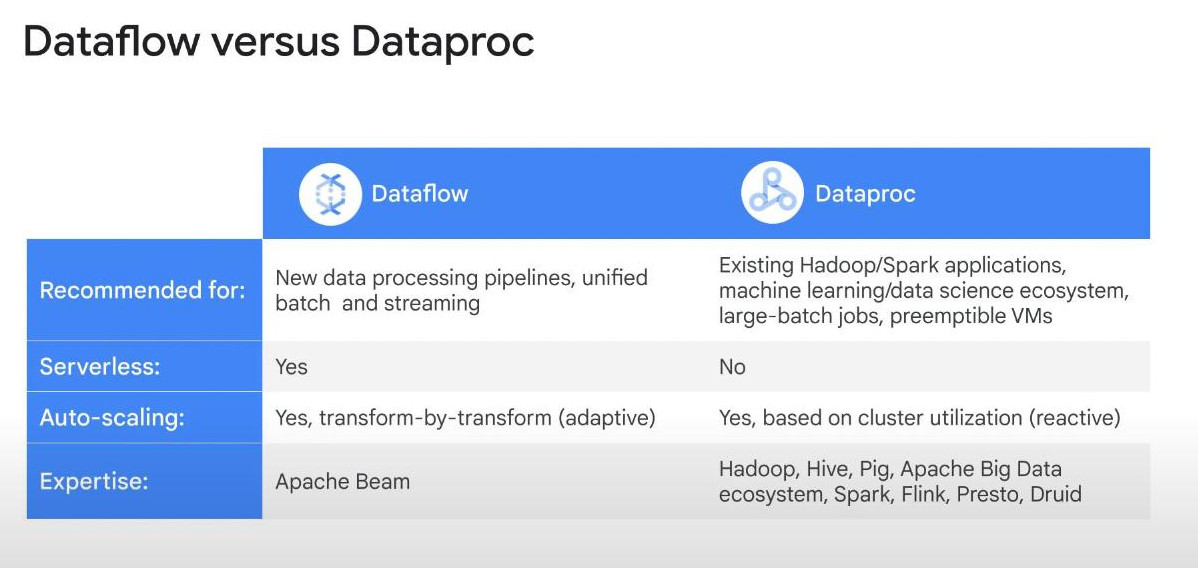 Dataflow versus Dataproc

| | Dataflow | Dataproc |
|---|---|---|
| Recommended for: | New data processing pipelines, unified batch  and streaming | Existing Hadoop/Spark applications, machine learning/data science ecosystem, large-batch jobs, preemptible VMs |
| Serverless: | Yes | No |
| Auto-scaling: | Yes, transform-by-transform (adaptive) | Yes, based on cluster utilization (reactive) |
| Expertise: | Apache Beam | Hadoop, Hive, Pig, Apache Big Data ecosystem, Spark, Flink, Presto, Druid |